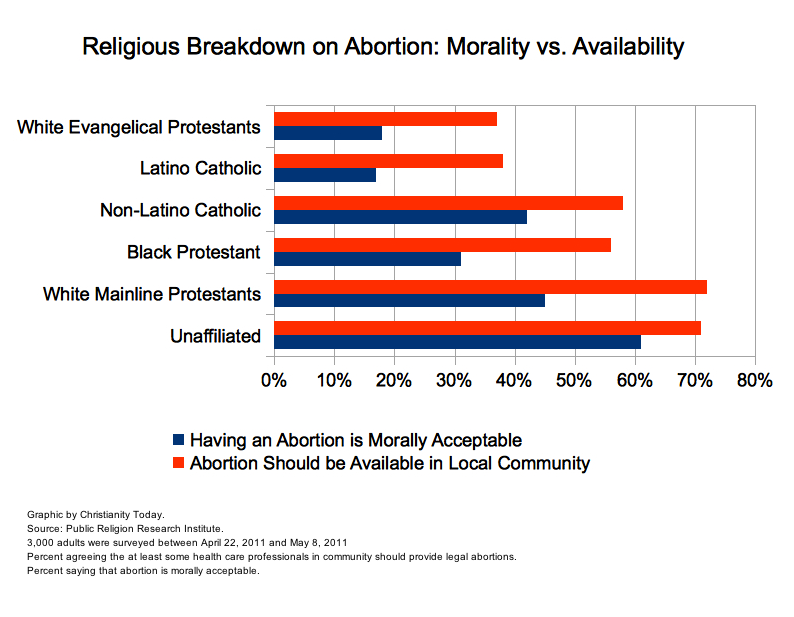 Religious Breakdown on Abortion: Morality vs. Availability

White Evangelical Protestants
Latino Catholic
Non-Latino Catholic
Black Protestant
White Mainline Protestants
Unaffiliated

0% 10% 20% 30% 40% 50% 60% 70% 80%

Having an Abortion is Morally Acceptable
Abortion Should be Available in Local Community

Graphic by Christianity Today.
Source: Public Religion Research Institute.
3,000 adults were surveyed between April 22, 2011 and May 8, 2011
Percent agreeing the at least some health care professionals in community should provide legal abortions.
Percent saying that abortion is morally acceptable.